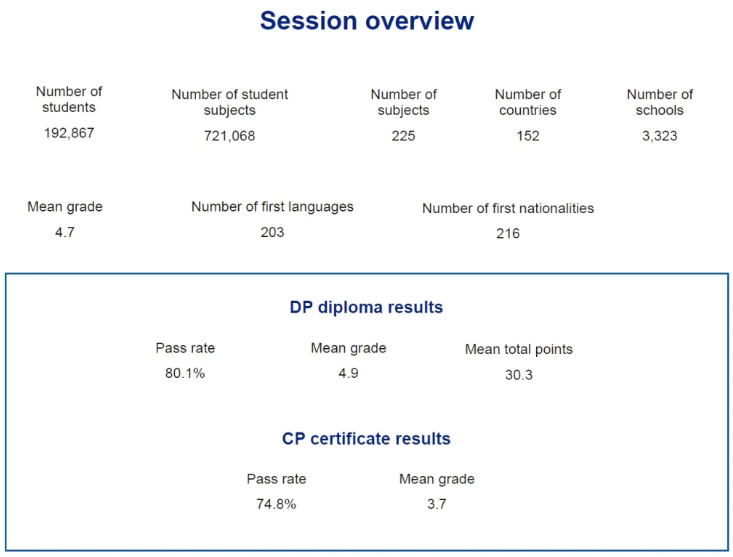 Session overview

Number of students
192,867

Number of student subjects
721,068

Number of subjects
225

Number of countries
152

Number of schools
3,323

Mean grade
4.7

Number of first languages
203

Number of first nationalities
216

DP diploma results

Pass rate
80.1%

Mean grade
4.9

Mean total points
30.3

CP certificate results

Pass rate
74.8%

Mean grade
3.7